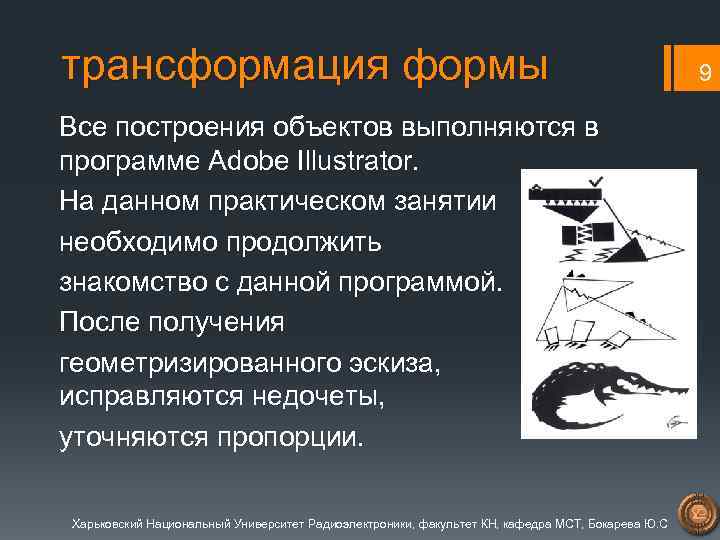 трансформация формы

9

Все построения объектов выполняются в программе Adobe Illustrator.

На данном практическом занятии необходимо продолжить знакомство с данной программой.

После получения геометризированного эскиза, исправляются недочеты, уточняются пропорции.

Харьковский Национальный Университет Радиоэлектроники, факультет КН, кафедра МСТ, Бокарева Ю.С